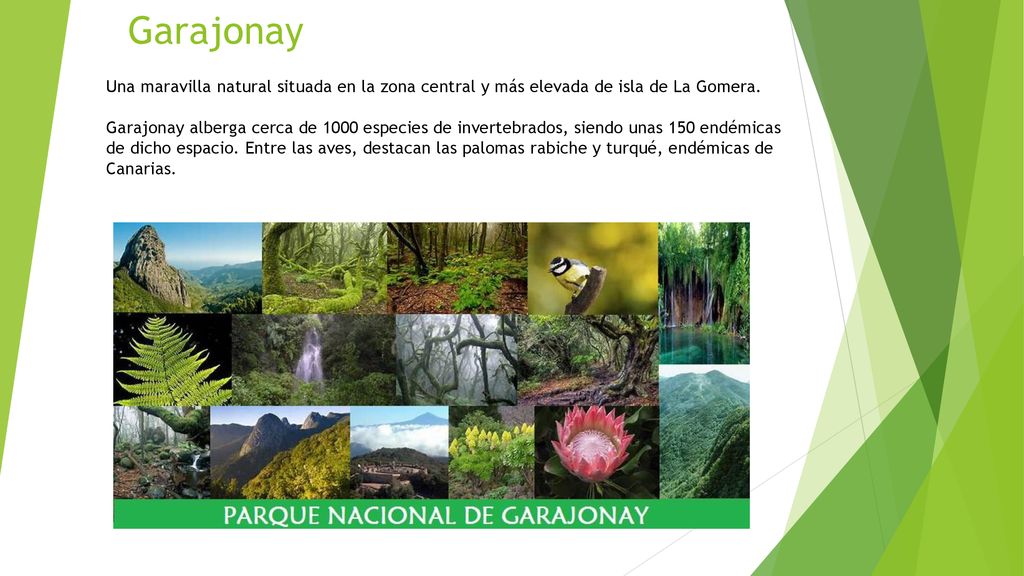 Garajonay

Una maravilla natural situada en la zona central y más elevada de isla de La Gomera.

Garajonay alberga cerca de 1000 especies de invertebrados, siendo unas 150 endémicas de dicho espacio. Entre las aves, destacan las palomas rabiche y turqué, endémicas de Canarias.

PARQUE NACIONAL DE GARAJONAY